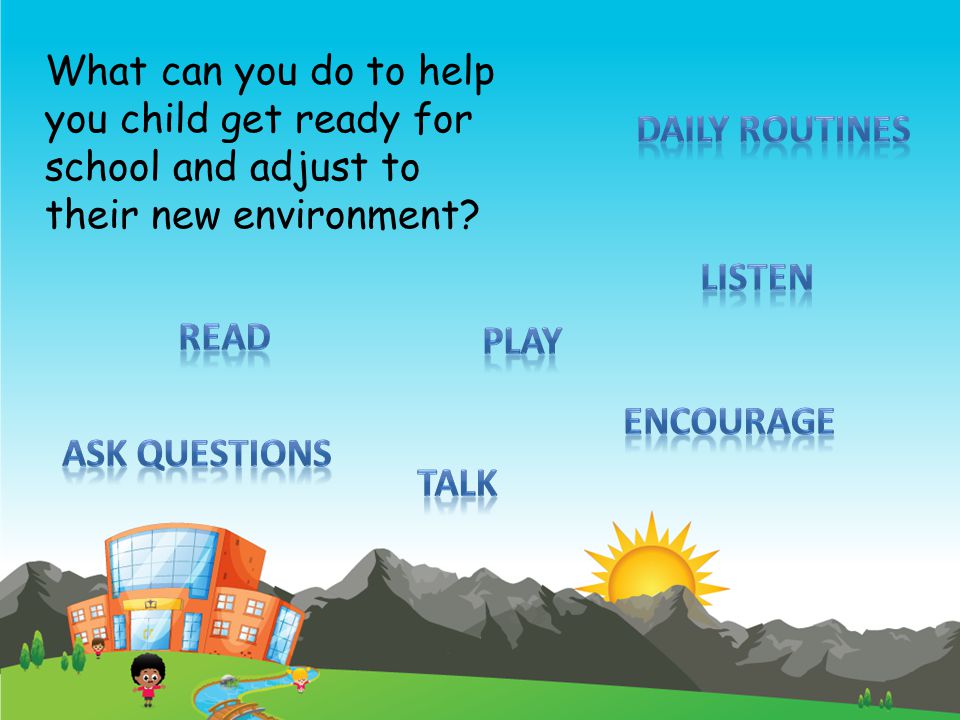 What can you do to help you child get ready for school and adjust to their new environment?

DAILY ROUTINES

LISTEN

READ

PLAY

ENCOURAGE

ASK QUESTIONS

TALK